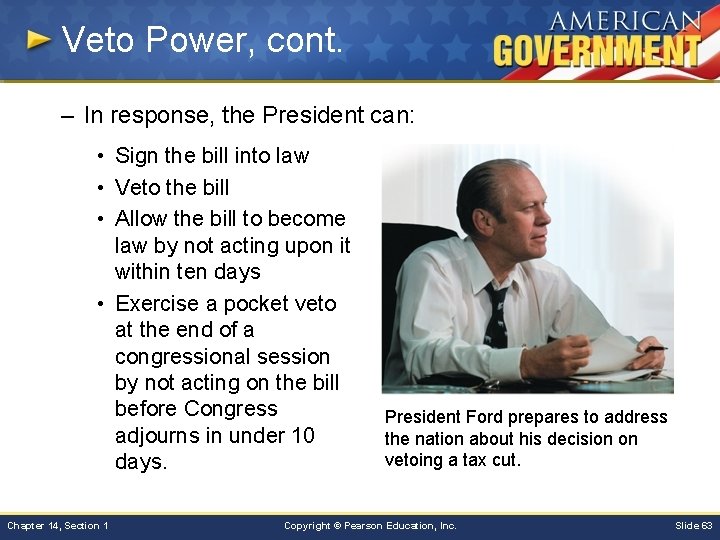 Veto Power, cont.

AMERICAN GOVERNMENT

– In response, the President can:

• Sign the bill into law
• Veto the bill
• Allow the bill to become law by not acting upon it within ten days
• Exercise a pocket veto at the end of a congressional session by not acting on the bill before Congress adjourns in under 10 days.

President Ford prepares to address the nation about his decision on vetoing a tax cut.

Chapter 14, Section 1

Copyright © Pearson Education, Inc.

Slide 63